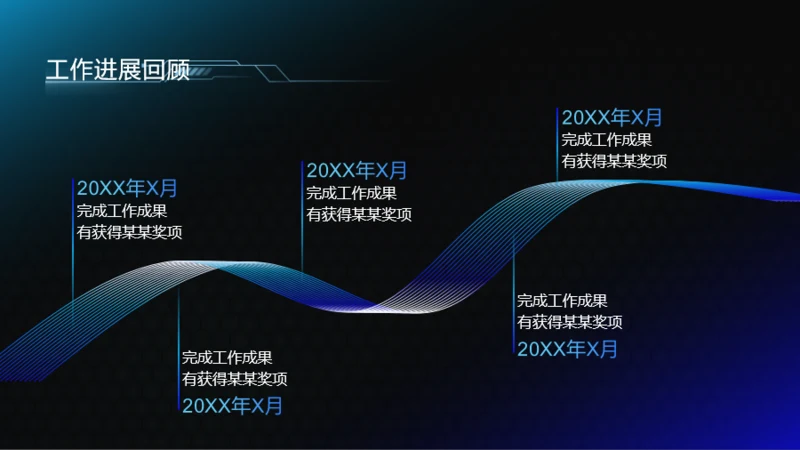 工作进展回顾

20XX年X月
完成工作成果
有获得某某奖项

完成工作成果
有获得某某奖项
20XX年X月

20XX年X月
完成工作成果
有获得某某奖项

完成工作成果
有获得某某奖项
20XX年X月

20XX年X月
完成工作成果
有获得某某奖项